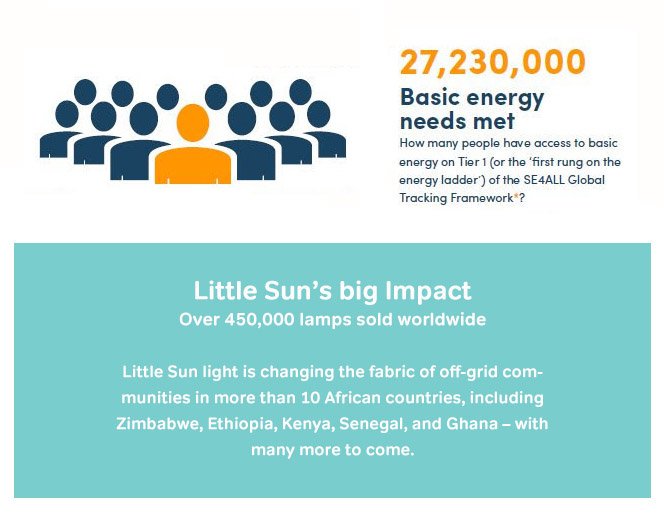 27,230,000

Basic energy needs met

How many people have access to basic energy on Tier 1 (or the 'first rung on the energy ladder') of the SE4ALL Global Tracking Framework*?

Little Sun's big Impact

Over 450,000 lamps sold worldwide

Little Sun light is changing the fabric of off-grid communities in more than 10 African countries, including Zimbabwe, Ethiopia, Kenya, Senegal, and Ghana – with many more to come.